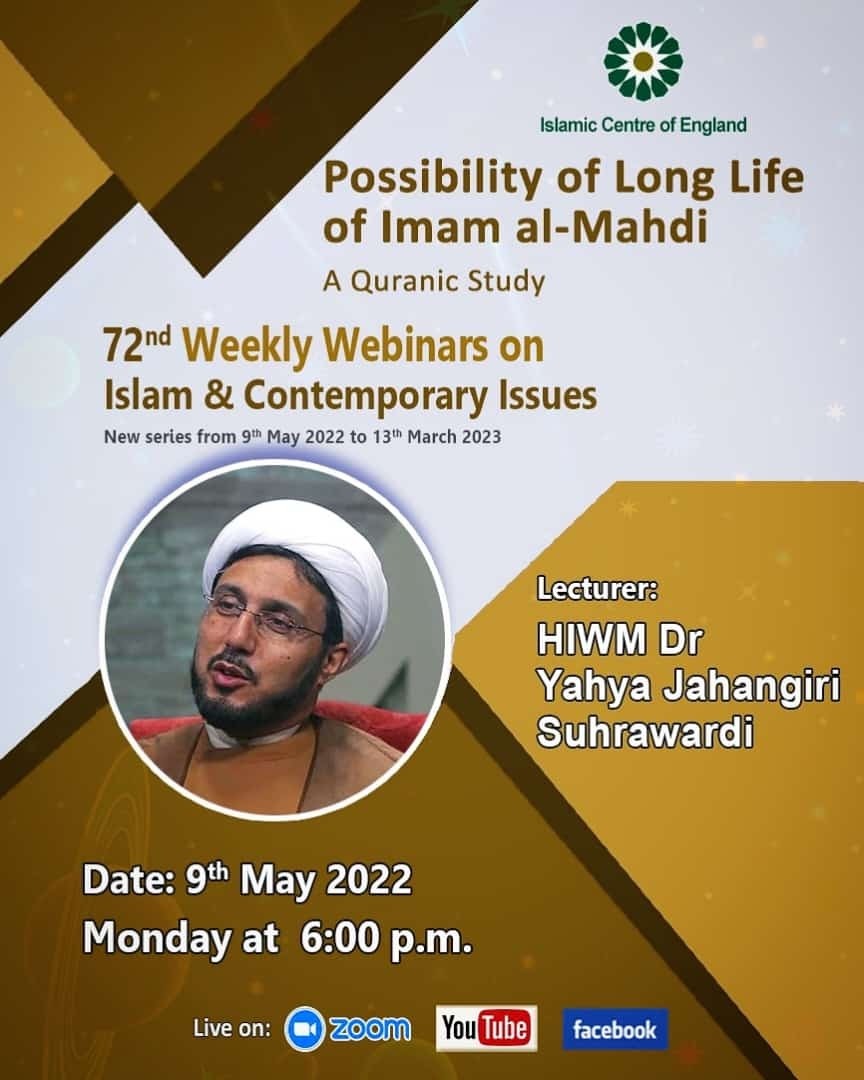 Islamic Centre of England

Possibility of Long Life of Imam al-Mahdi

A Quranic Study

72$^{nd}$ Weekly Webinars on Islam & Contemporary Issues

New series from 9$^{th}$ May 2022 to 13$^{th}$ March 2023

Lecturer:
HIWM Dr Yahya Jahangiri Suhrawardi

Date: 9$^{th}$ May 2022
Monday at 6:00 p.m.

Live on: zoom YouTube facebook